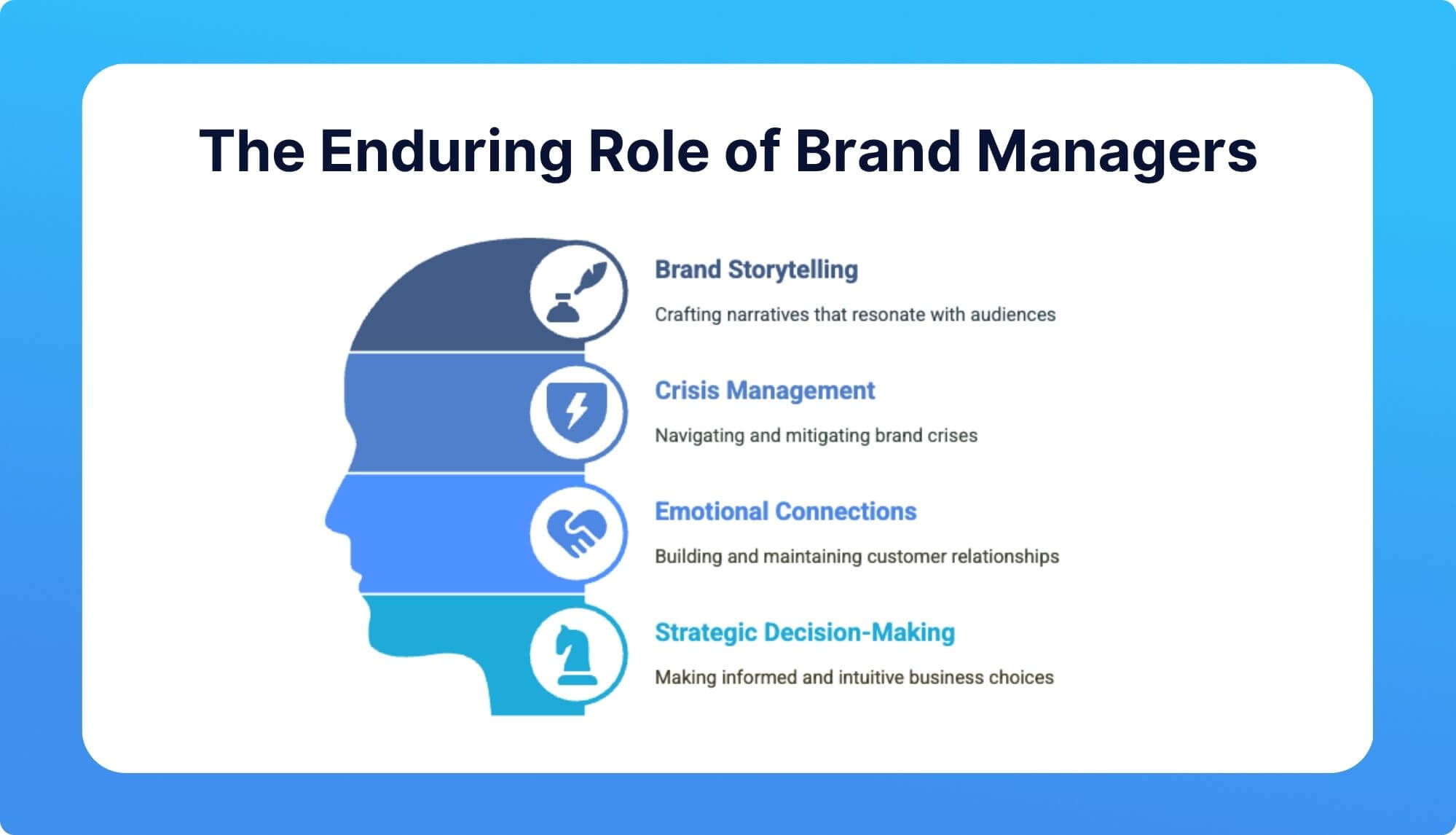 The Enduring Role of Brand Managers

Brand Storytelling

Crafting narratives that resonate with audiences

Crisis Management

Navigating and mitigating brand crises

Emotional Connections

Building and maintaining customer relationships

Strategic Decision-Making

Making informed and intuitive business choices